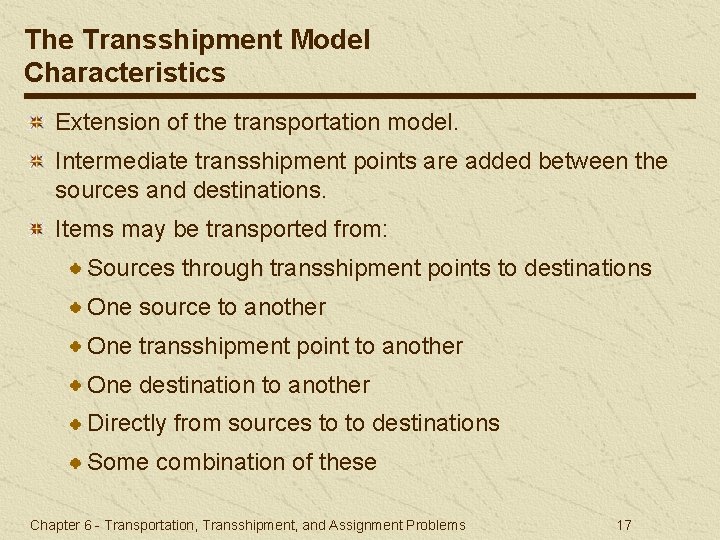 The Transshipment Model
Characteristics

Extension of the transportation model.

Intermediate transshipment points are added between the sources and destinations.

Items may be transported from:

Sources through transshipment points to destinations

One source to another

One transshipment point to another

One destination to another

Directly from sources to to destinations

Some combination of these

Chapter 6 - Transportation, Transshipment, and Assignment Problems

17